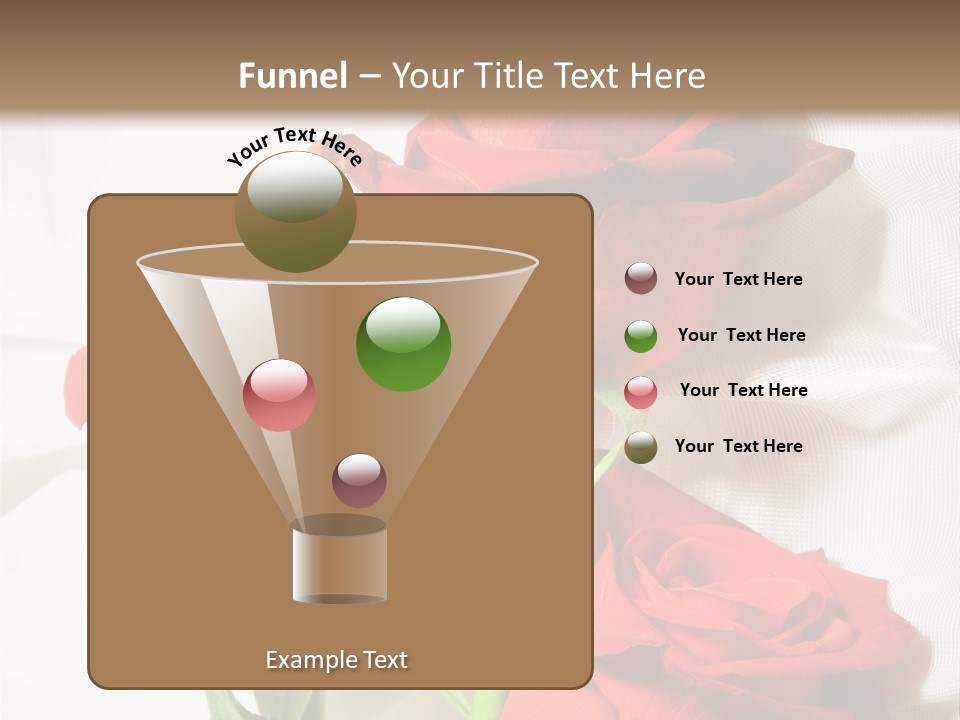 Funnel – Your Title Text Here

Your Text Here

Example Text

Your Text Here

Your Text Here

Your Text Here

Your Text Here